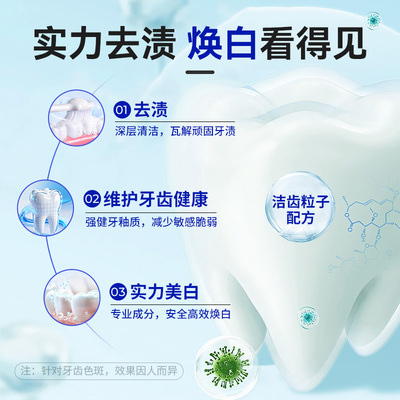 实力去渍 焕白看得见

01 去渍
深层清洁，瓦解顽固牙渍

02 维护牙齿健康
强健牙釉质，减少敏感脆弱

03 实力美白
专业成分，安全高效焕白

洁齿粒子配方

注：针对牙齿色斑，效果因人而异